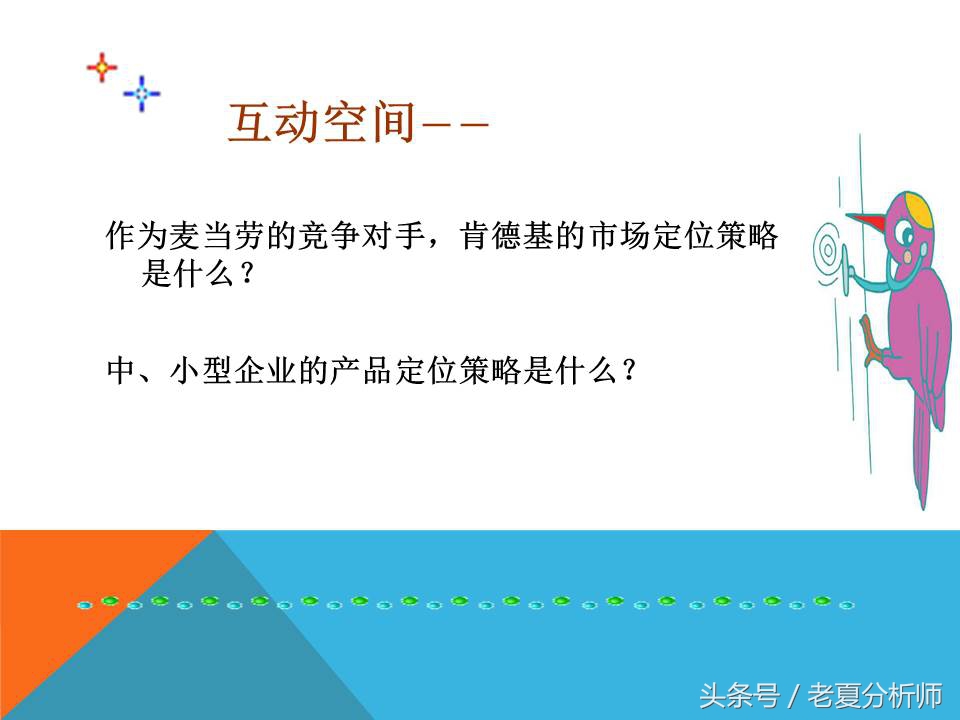 互动空间——

作为麦当劳的竞争对手，肯德基的市场定位策略是什么？

中、小型企业的产品定位策略是什么？

头条号 / 老夏分析师